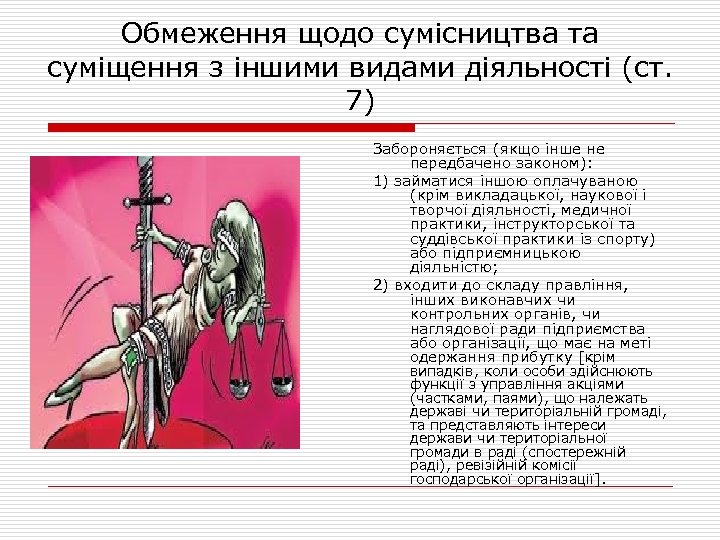 Обмеження щодо сумісництва та суміщення з іншими видами діяльності (ст. 7)

Забороняється (якщо інше не передбачено законом):

1) займатися іншою оплачуваною (крім викладацької, наукової і творчої діяльності, медичної практики, інструкторської та суддівської практики із спорту) або підприємницькою діяльністю;

2) входити до складу правління, інших виконавчих чи контрольних органів, чи наглядової ради підприємства або організації, що має на меті одержання прибутку [крім випадків, коли особи здійснюють функції з управління акціями (частками, паями), що належать державі чи територіальній громаді, та представляють інтереси держави чи територіальної громади в раді (спостережній раді), ревізійній комісії господарської організації].